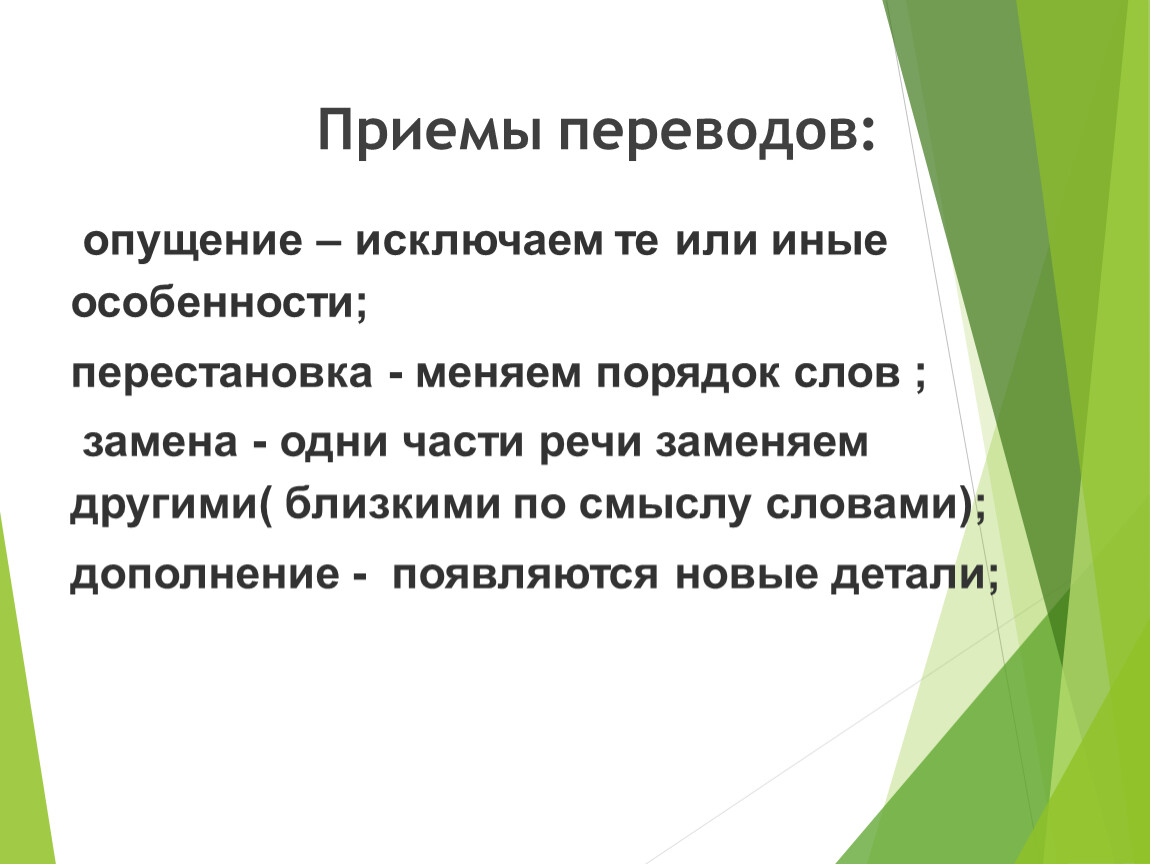 Приемы переводов:

опущение – исключаем те или иные особенности;

перестановка - меняем порядок слов ;

замена - одни части речи заменяем другими( близкими по смыслу словами);

дополнение - появляются новые детали;